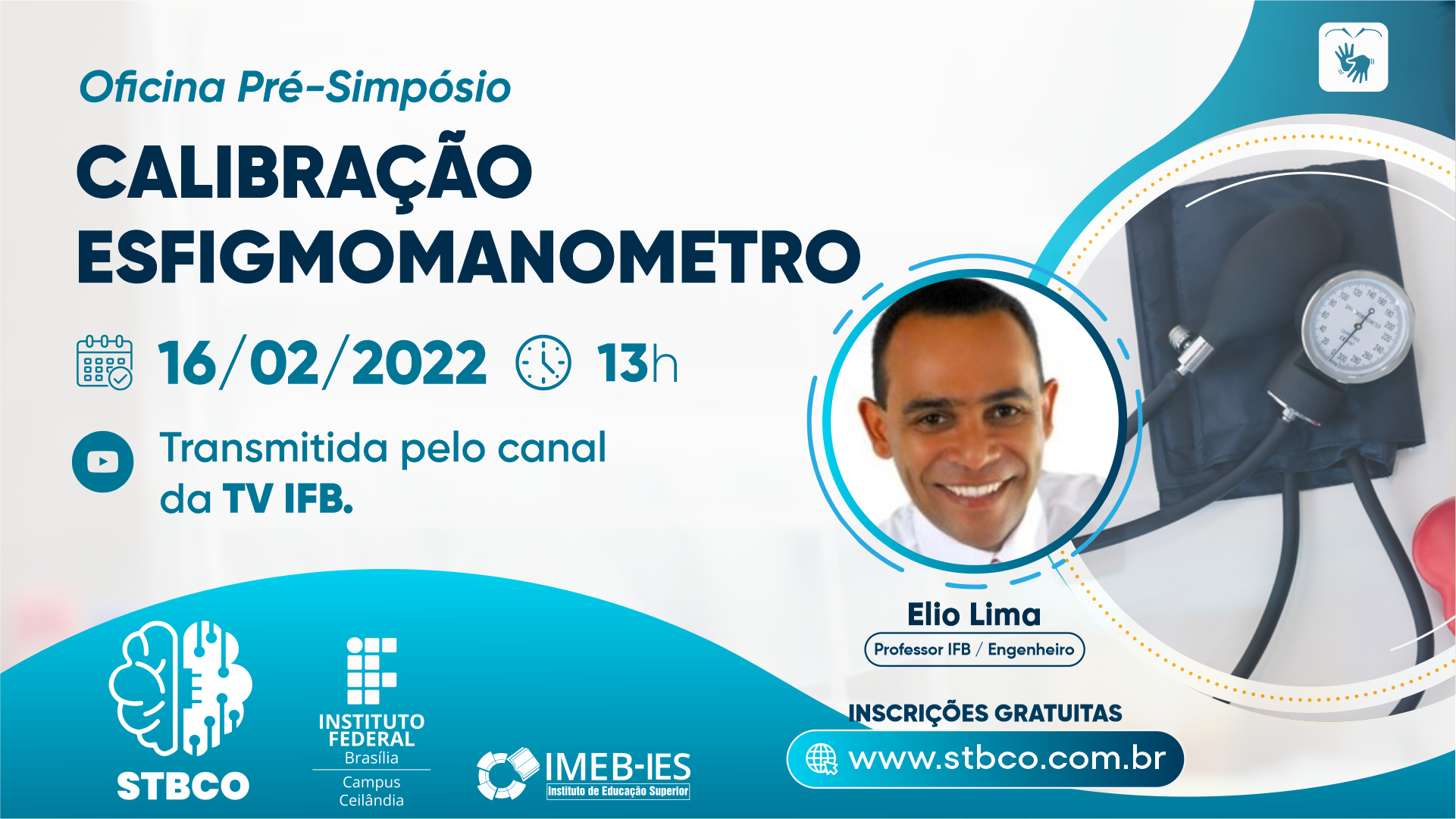 Oficina Pré-Simpósio

CALIBRAÇÃO ESFIGMOMANOMETRO

16/02/2022 13h

Transmitida pelo canal da TV IFB.

Elio Lima

Professor IFB / Engenheiro

INSCRIÇÕES GRATUITAS

www.stbco.com.br

STBCO

INSTITUTO FEDERAL Brasília

Campus Ceilândia

IMEB-IES Instituto de Educação Superior